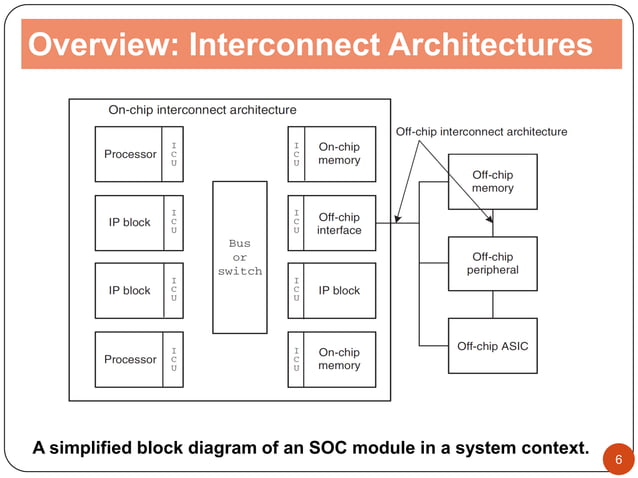 Overview: Interconnect Architectures

On-chip interconnect architecture

Processor ICU

IP block ICU

IP block ICU

Processor ICU

Bus or switch

ICU On-chip memory

ICU Off-chip interface

ICU IP block

ICU On-chip memory

Off-chip interconnect architecture

Off-chip memory

Off-chip peripheral

Off-chip ASIC

A simplified block diagram of an SOC module in a system context.

6